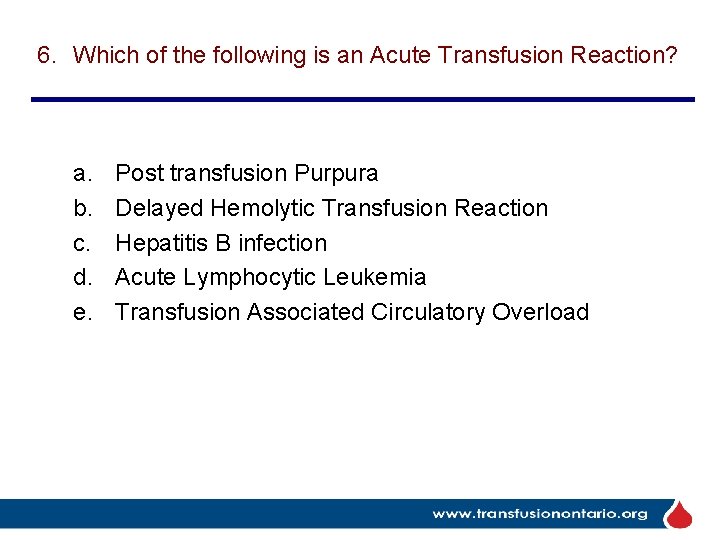 6. Which of the following is an Acute Transfusion Reaction?

a. Post transfusion Purpura
b. Delayed Hemolytic Transfusion Reaction
c. Hepatitis B infection
d. Acute Lymphocytic Leukemia
e. Transfusion Associated Circulatory Overload

www.transfusionontario.org